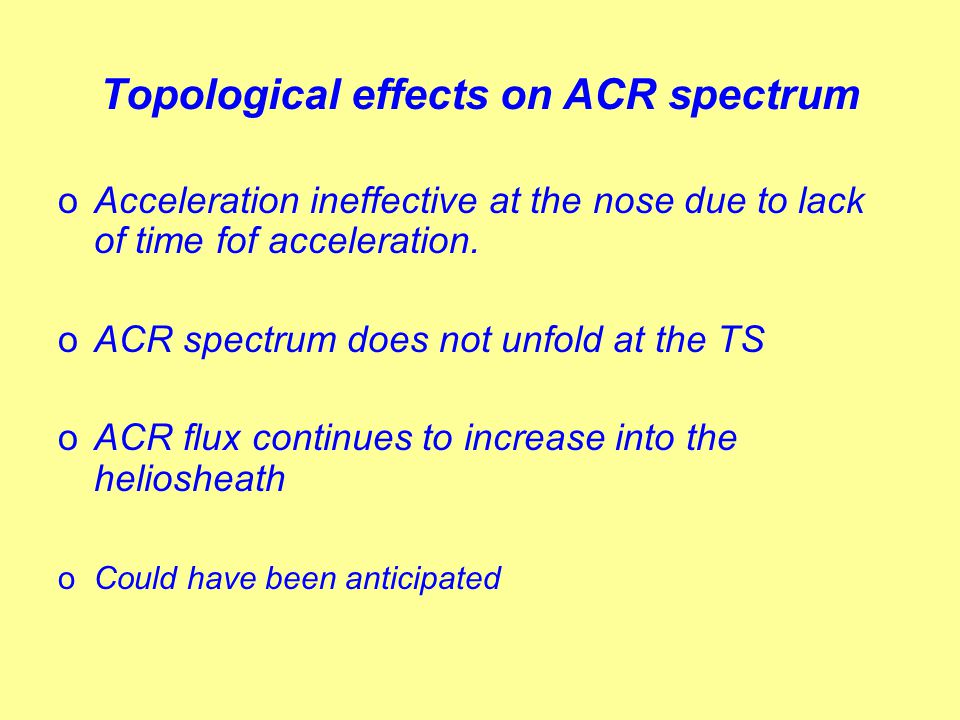 Topological effects on ACR spectrum

o Acceleration ineffective at the nose due to lack of time fof acceleration.

o ACR spectrum does not unfold at the TS

o ACR flux continues to increase into the heliosheath

o Could have been anticipated